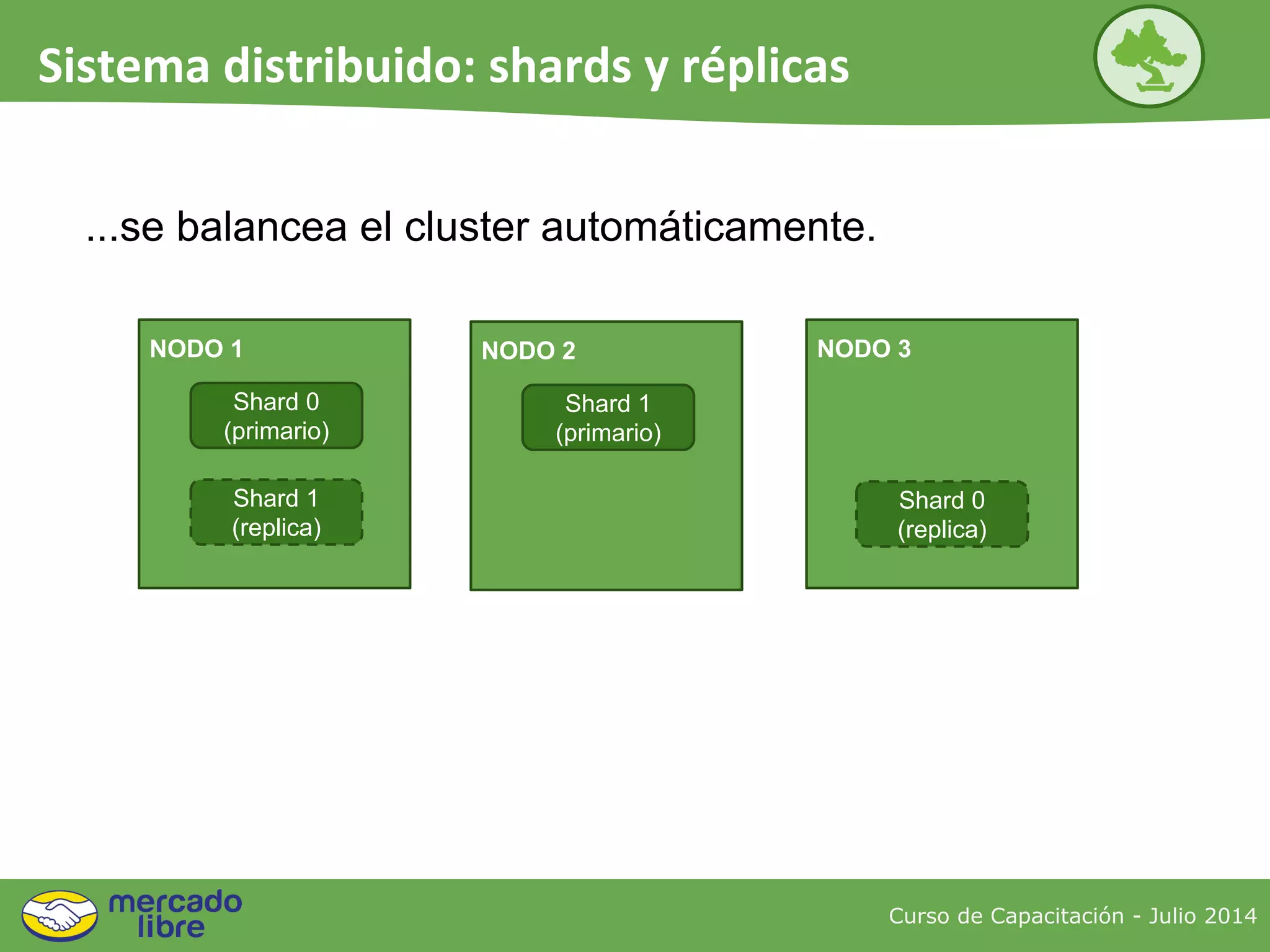 Sistema distribuido: shards y réplicas

...se balancea el cluster automáticamente.

NODO 1

Shard 0 (primario)

Shard 1 (replica)

NODO 2

Shard 1 (primario)

NODO 3

Shard 0 (replica)

mercado libre

Curso de Capacitación - Julio 2014